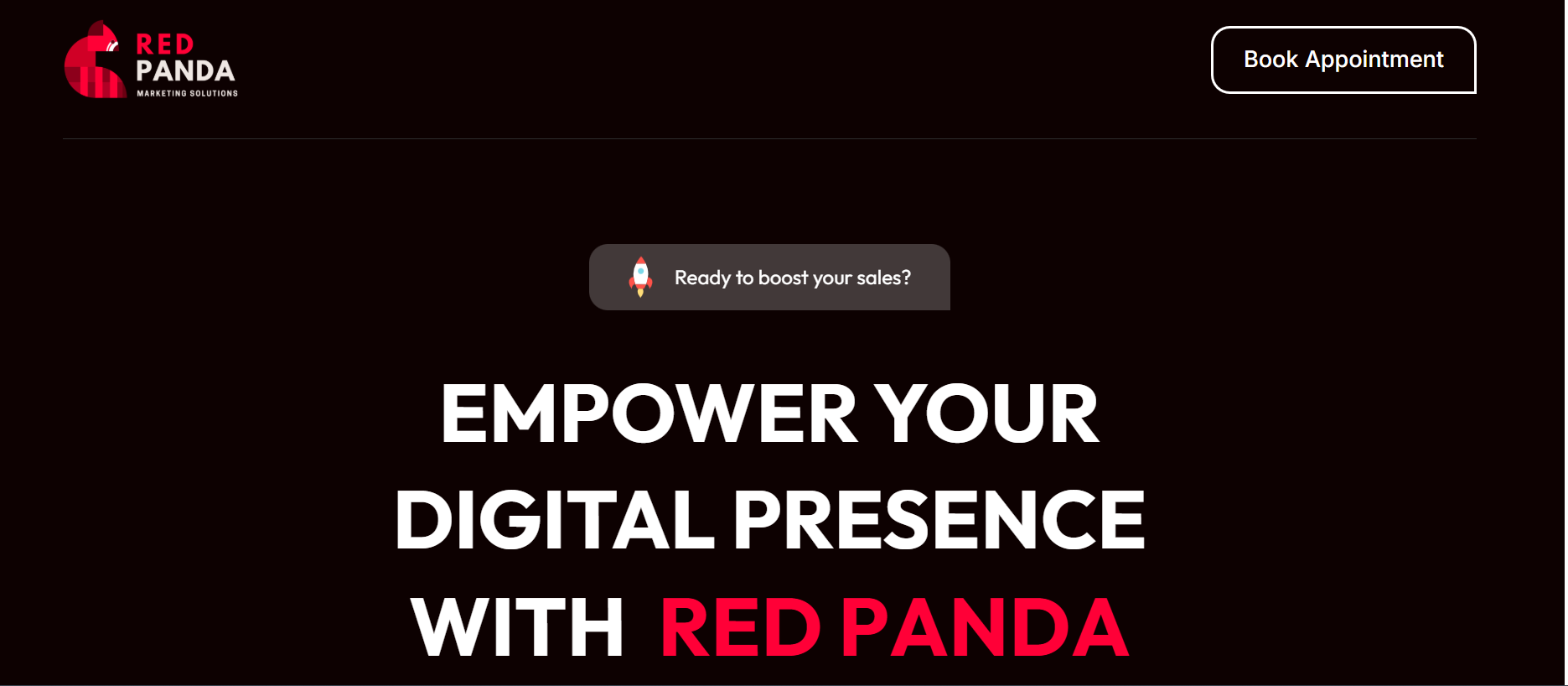 RED
PANDA
MARKETING SOLUTIONS

Book Appointment

Ready to boost your sales?

EMPOWER YOUR DIGITAL PRESENCE WITH RED PANDA